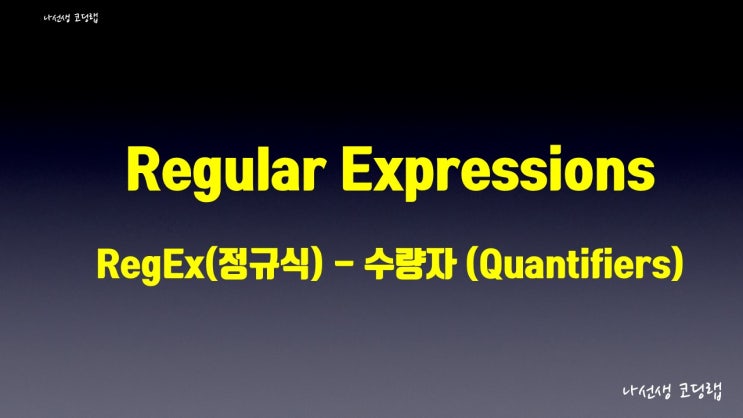 나선생 코딩랩

Regular Expressions

RegEx(정규식) - 수량자 (Quantifiers)

나선생 코딩랩